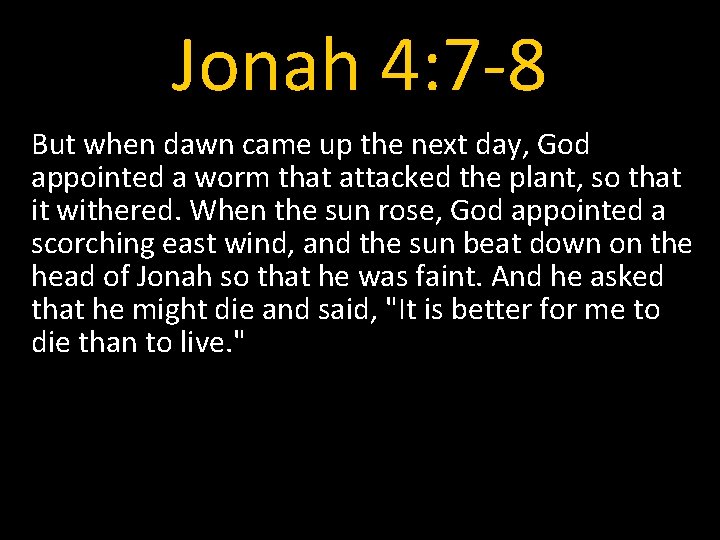 Jonah 4:7-8

But when dawn came up the next day, God appointed a worm that attacked the plant, so that it withered. When the sun rose, God appointed a scorching east wind, and the sun beat down on the head of Jonah so that he was faint. And he asked that he might die and said, "It is better for me to die than to live."